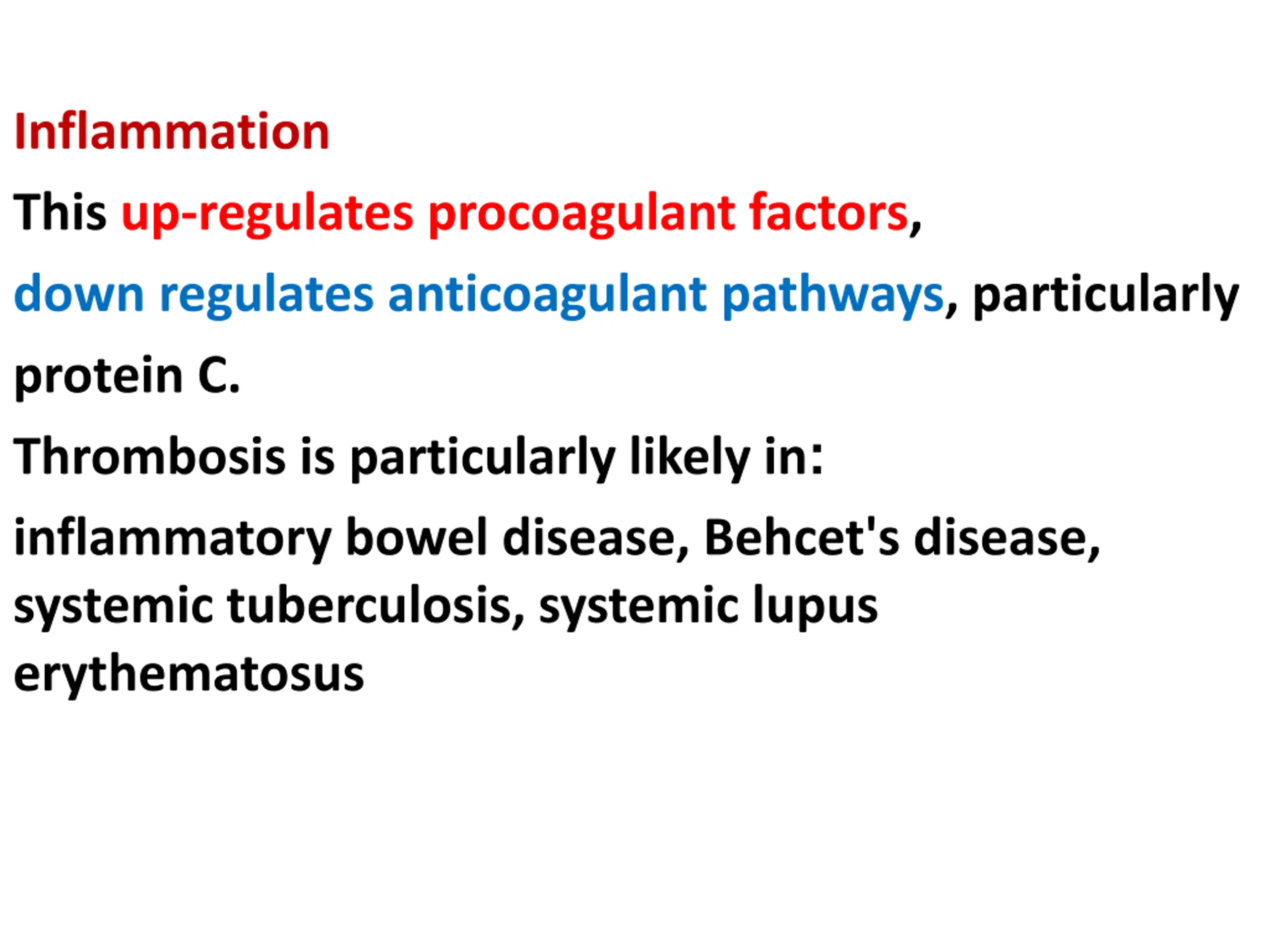 Inflammation

This up-regulates procoagulant factors, down regulates anticoagulant pathways, particularly protein C.

Thrombosis is particularly likely in:

inflammatory bowel disease, Behcet's disease, systemic tuberculosis, systemic lupus erythematosus